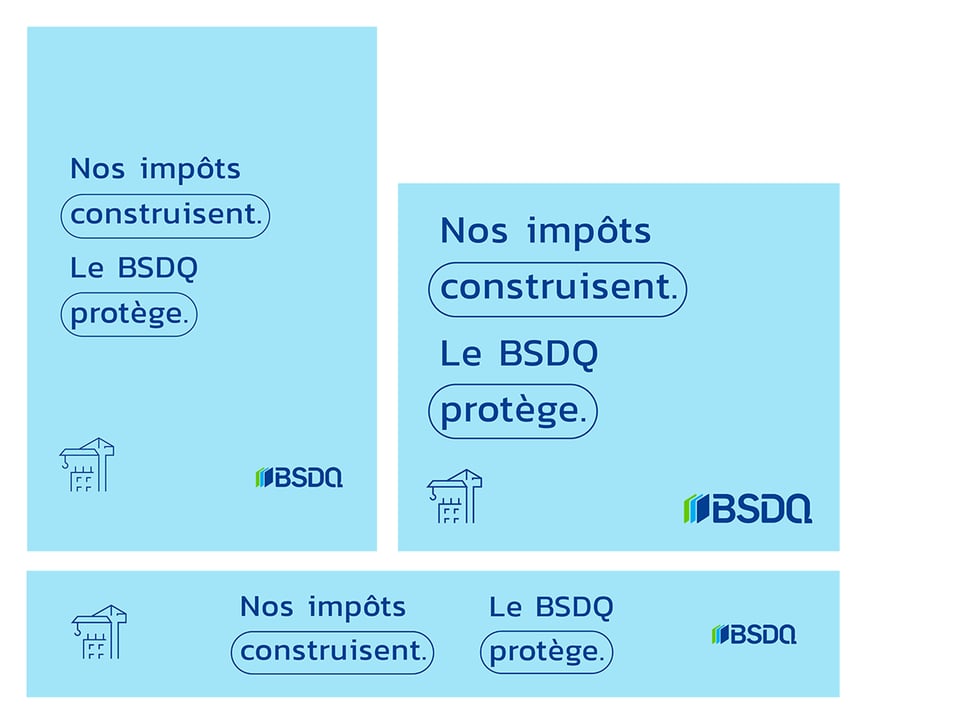 Nos impôts construisent. Le BSDQ protège.

BSDQ

Nos impôts construisent. Le BSDQ protège.

BSDQ

Nos impôts construisent. Le BSDQ protège.

BSDQ